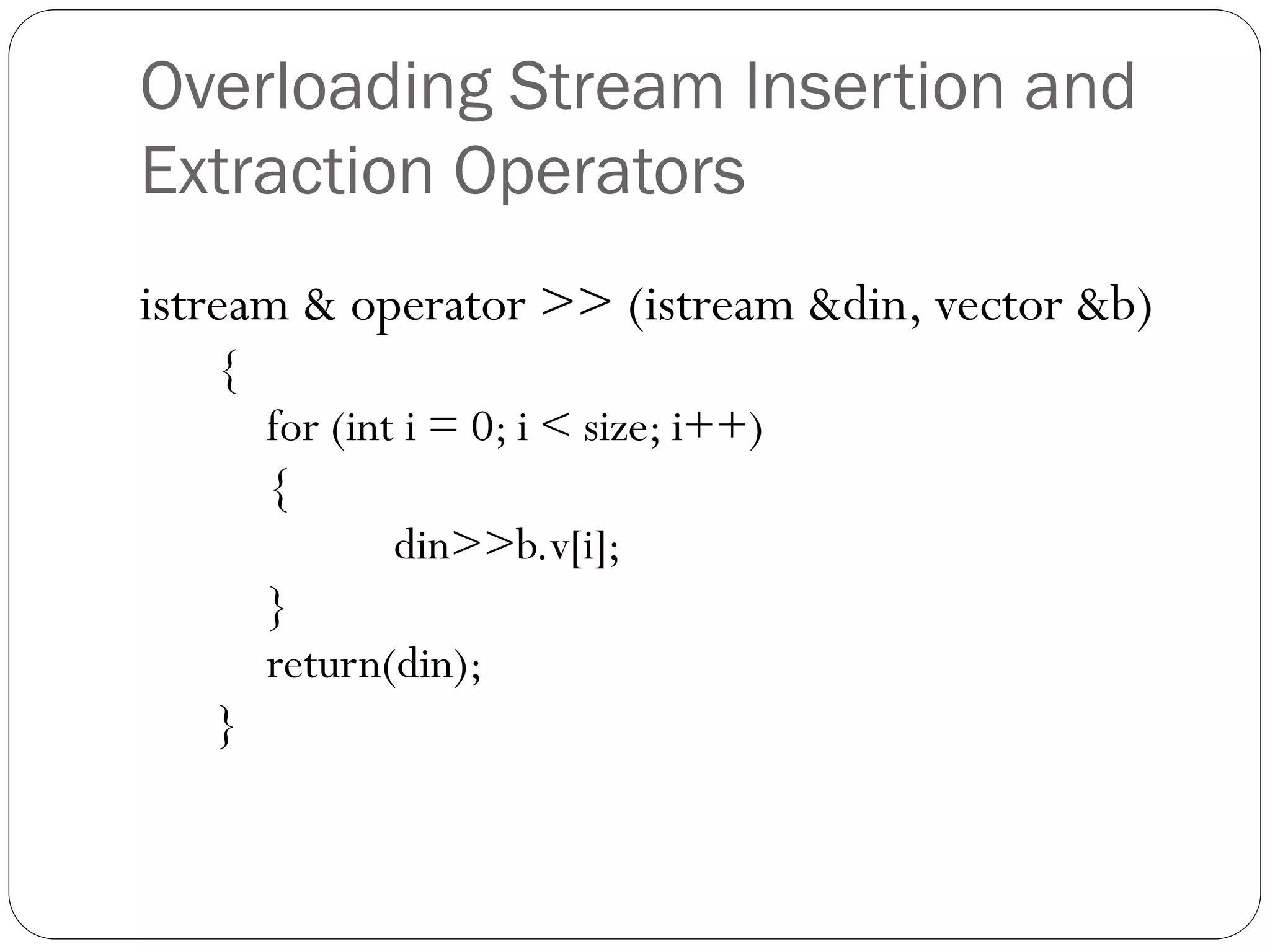 Overloading Stream Insertion and Extraction Operators

istream & operator >> (istream &din, vector &b)
{
for (int i = 0; i < size; i++)
{
din>>b.v[i];
}
return(din);
}